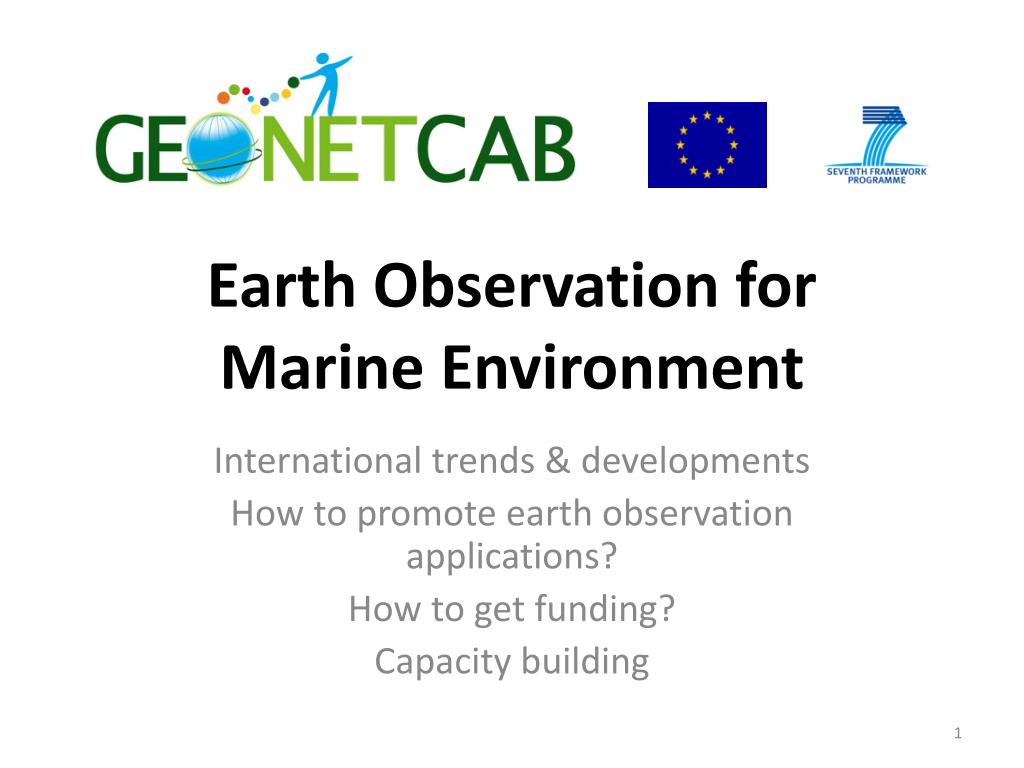 GEONETCAB

SEVENTH FRAMEWORK PROGRAMME

Earth Observation for Marine Environment

International trends & developments
How to promote earth observation applications?
How to get funding?
Capacity building

1